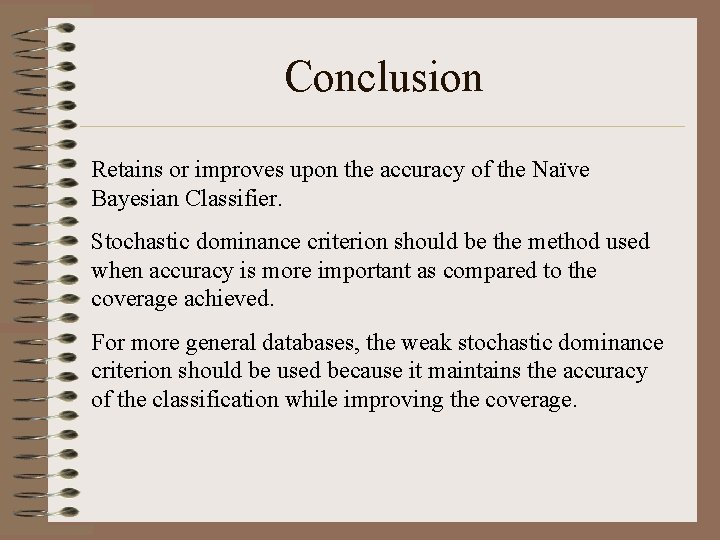 Conclusion

Retains or improves upon the accuracy of the Naïve Bayesian Classifier.

Stochastic dominance criterion should be the method used when accuracy is more important as compared to the coverage achieved.

For more general databases, the weak stochastic dominance criterion should be used because it maintains the accuracy of the classification while improving the coverage.